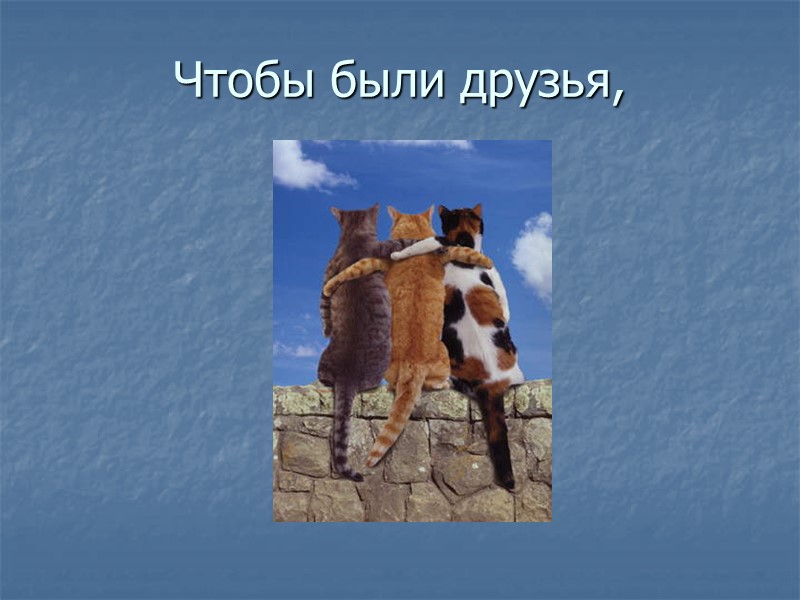 Чтобы были друзья,